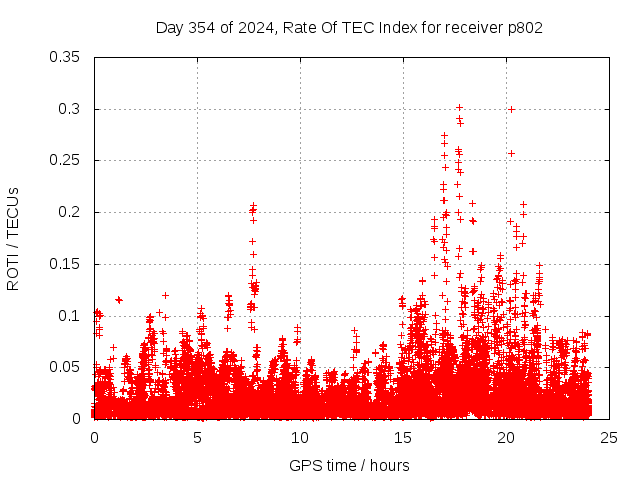 Day 354 of 2024, Rate Of TEC Index for receiver p802

ROTI / TECUs

0.35
0.3
0.25
0.2
0.15
0.1
0.05
0

0
5
10
15
20
25

GPS time / hours